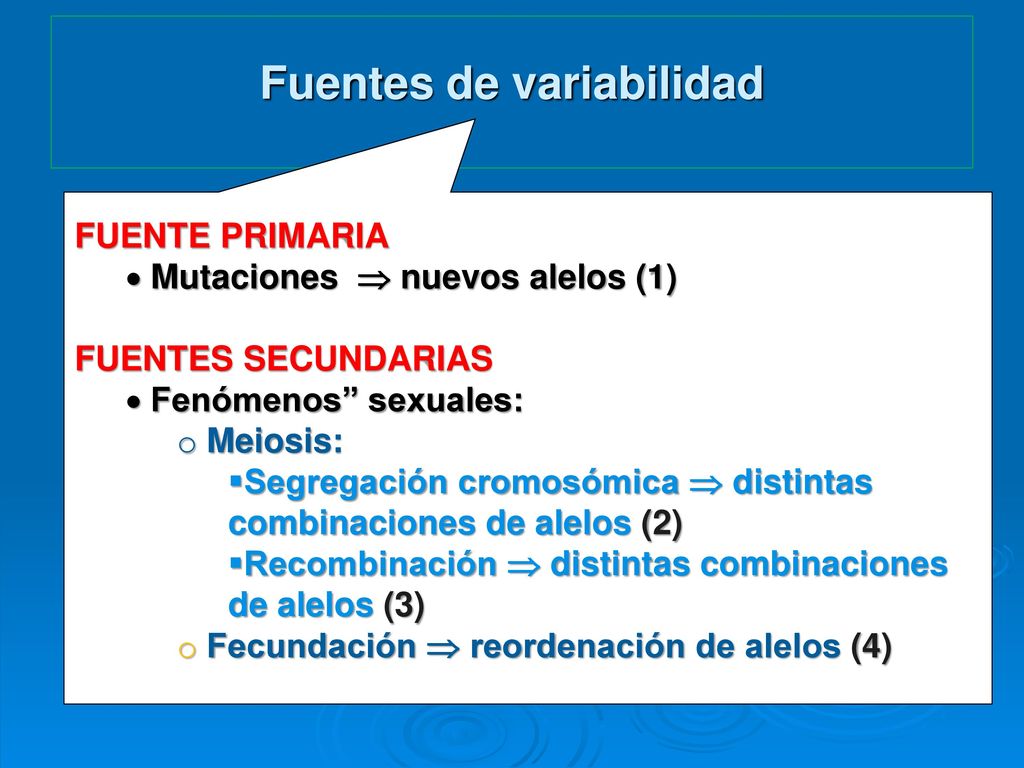 Fuentes de variabilidad

FUENTE PRIMARIA

• Mutaciones $\Rightarrow$ nuevos alelos (1)

FUENTES SECUNDARIAS

• Fenómenos” sexuales:

o Meiosis:

▪Segregación cromosómica $\Rightarrow$ distintas combinaciones de alelos (2)

▪Recombinación $\Rightarrow$ distintas combinaciones de alelos (3)

o Fecundación $\Rightarrow$ reordenación de alelos (4)